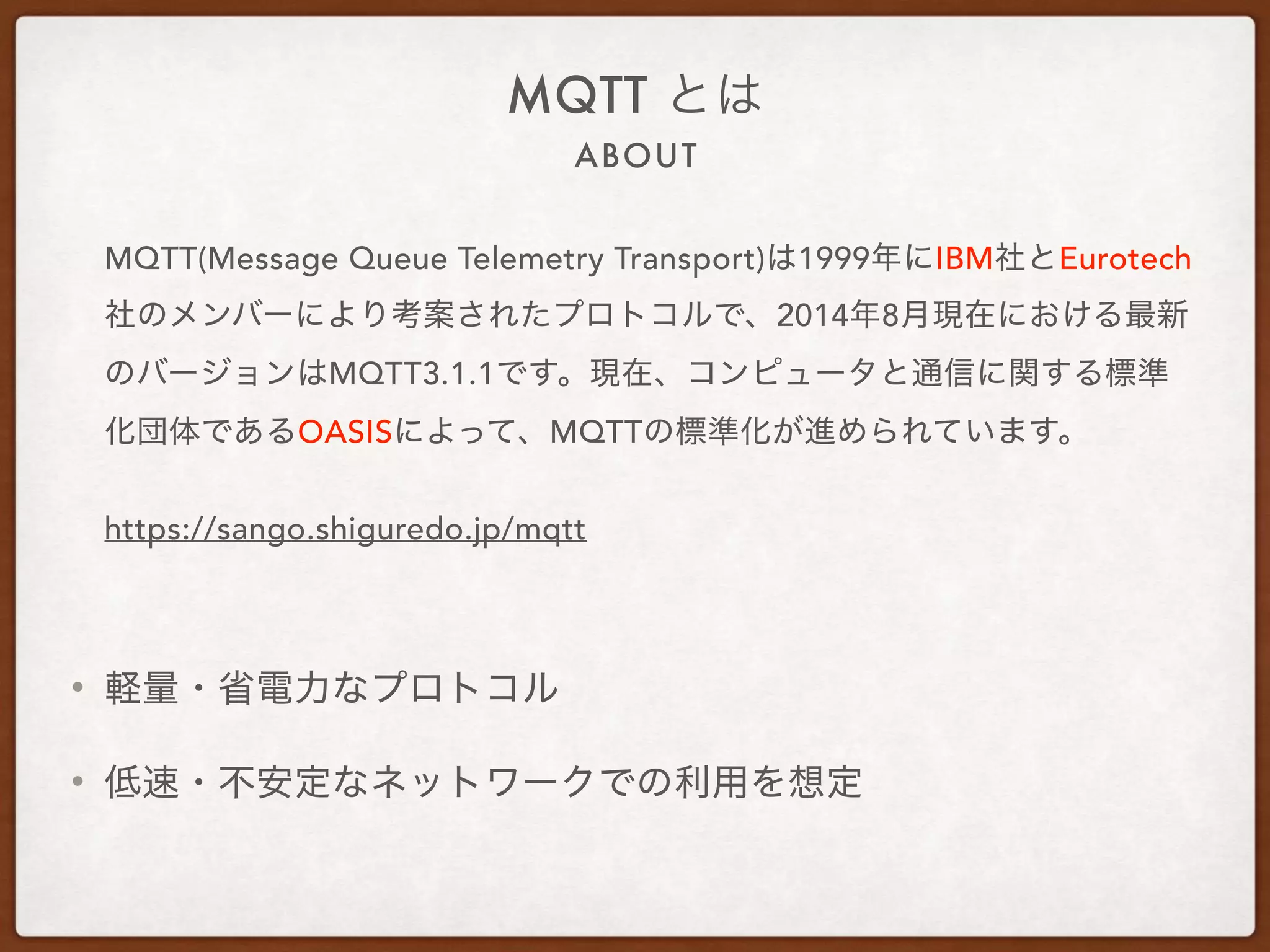 MQTT とは

ABOUT

MQTT(Message Queue Telemetry Transport)は1999年にIBM社とEurotech社のメンバーにより考案されたプロトコルで、2014年8月現在における最新のバージョンはMQTT3.1.1です。現在、コンピュータと通信に関する標準化団体であるOASISによって、MQTTの標準化が進められています。

https://sango.shiguredo.jp/mqtt

• 軽量・省電力なプロトコル

• 低速・不安定なネットワークでの利用を想定